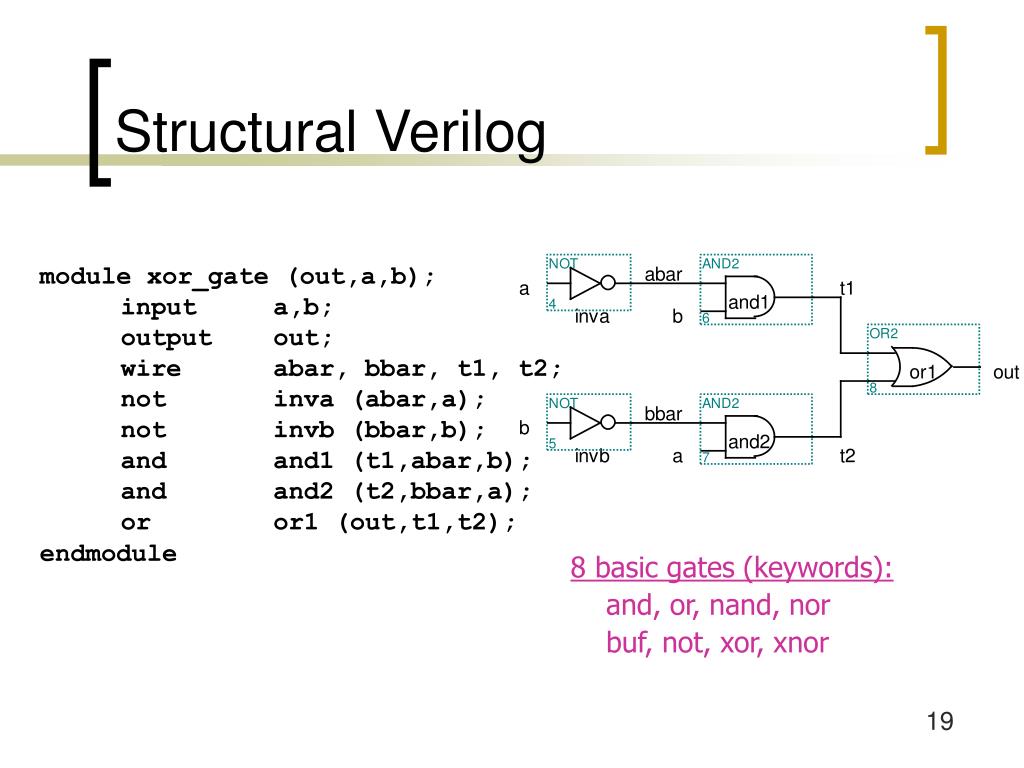 Structural Verilog

module xor_gate (out,a,b);
input a,b;
output out;
wire abar, bbar, t1, t2;
not inva (abar,a);
not invb (bbar,b);
and and1 (t1,abar,b);
and and2 (t2,bbar,a);
or or1 (out,t1,t2);
endmodule

NOT
a
4
inva
abar
b
AND2
and1
6
t1
OR2
or1
8
out
NOT
b
5
invb
bbar
a
AND2
and2
7
t2

8 basic gates (keywords):
and, or, nand, nor
buf, not, xor, xnor

19